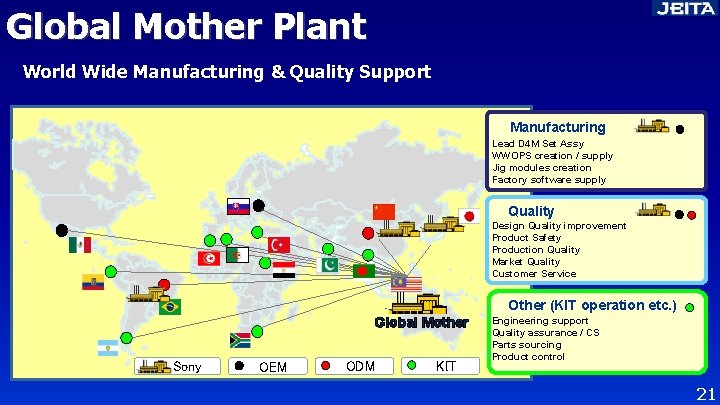 JEITA

Global Mother Plant

World Wide Manufacturing & Quality Support

Global Mother

Sony
OEM
ODM
KIT

Manufacturing
Lead D4M Set Assy
WWOPS creation / supply
Jig modules creation
Factory software supply

Quality
Design Quality improvement
Product Safety
Production Quality
Market Quality
Customer Service

Other (KIT operation etc.)
Engineering support
Quality assurance / CS
Parts sourcing
Product control

21